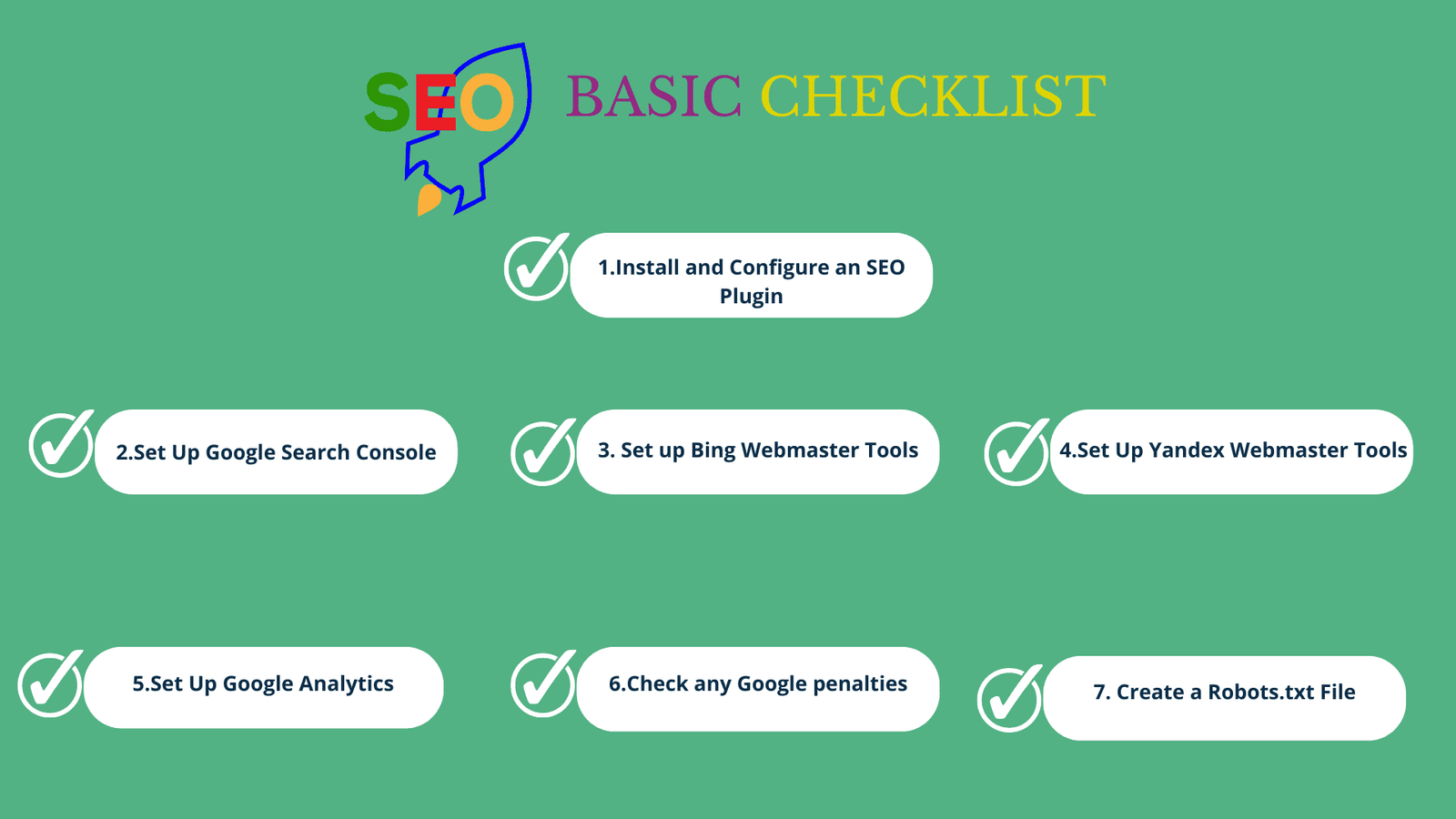 SEO BASIC CHECKLIST

1.Install and Configure an SEO Plugin

2.Set Up Google Search Console

3. Set up Bing Webmaster Tools

4.Set Up Yandex Webmaster Tools

5.Set Up Google Analytics

6.Check any Google penalties

7. Create a Robots.txt File